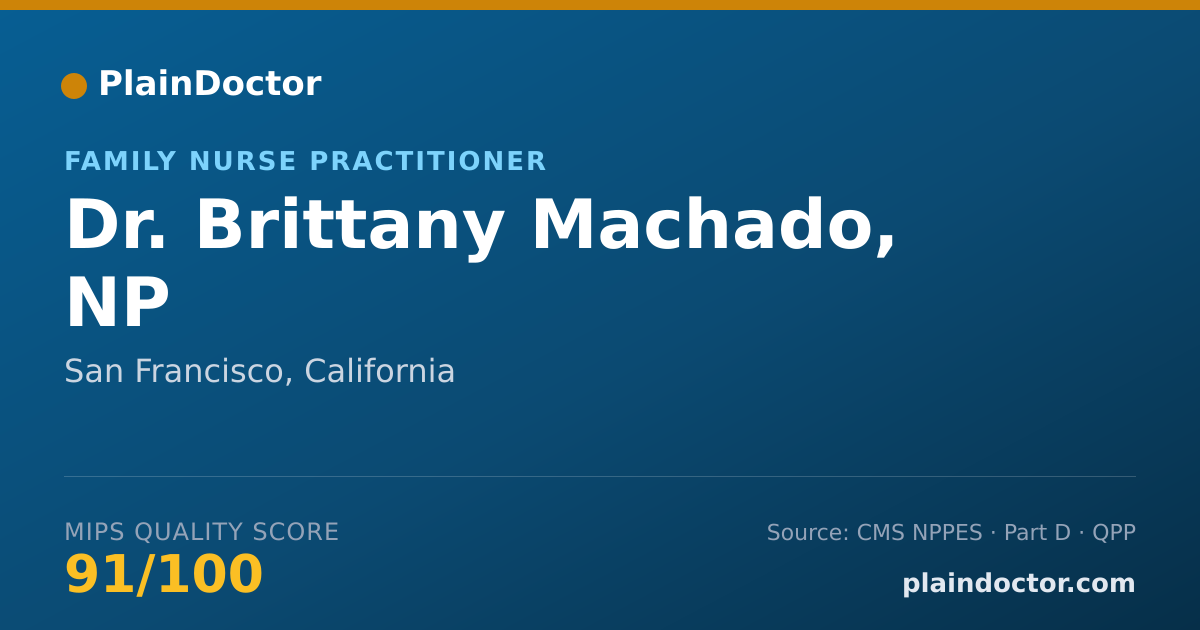 PlainDoctor

FAMILY NURSE PRACTITIONER

Dr. Brittany Machado, NP

San Francisco, California

MIPS QUALITY SCORE

91/100

Source: CMS NPPES · Part D · QPP

plaindoctor.com